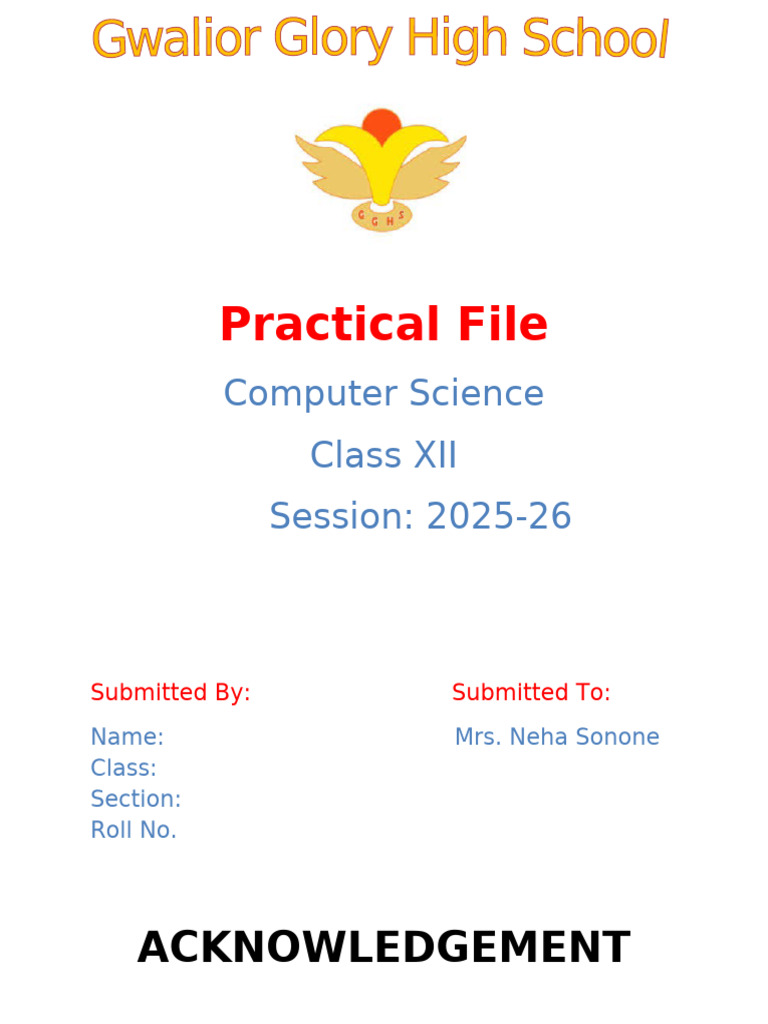 Gwalior Glory High School

G G H S

Practical File

Computer Science

Class XII

Session: 2025-26

Submitted By:

Name:
Class:
Section:
Roll No.

Submitted To:

Mrs. Neha Sonone

ACKNOWLEDGEMENT